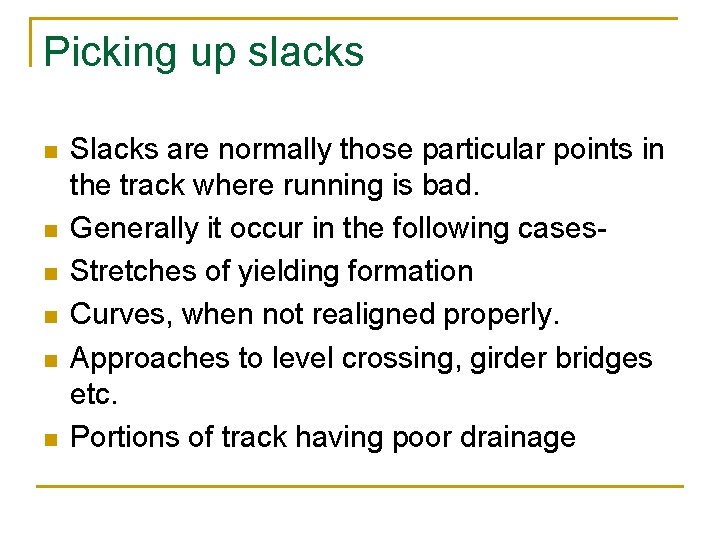 Picking up slacks

- Slacks are normally those particular points in the track where running is bad.
- Generally it occur in the following cases-
- Stretches of yielding formation
- Curves, when not realigned properly.
- Approaches to level crossing, girder bridges etc.
- Portions of track having poor drainage